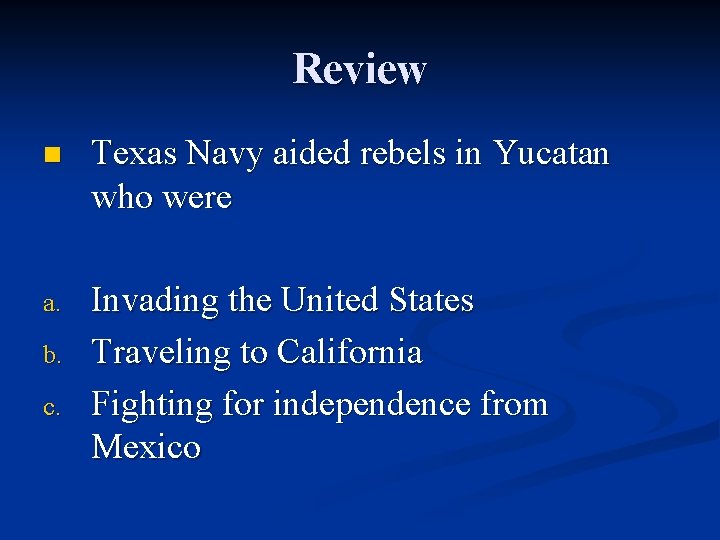 Review

Texas Navy aided rebels in Yucatan who were

a. Invading the United States
b. Traveling to California
c. Fighting for independence from Mexico